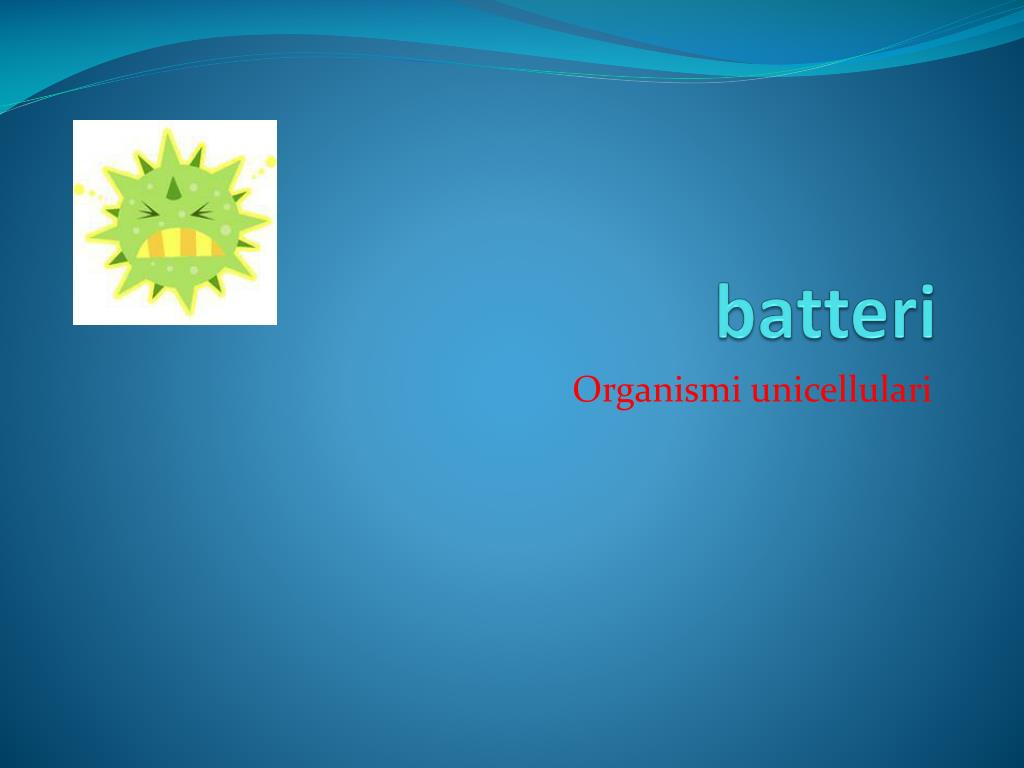 batteri

Organismi unicellulari